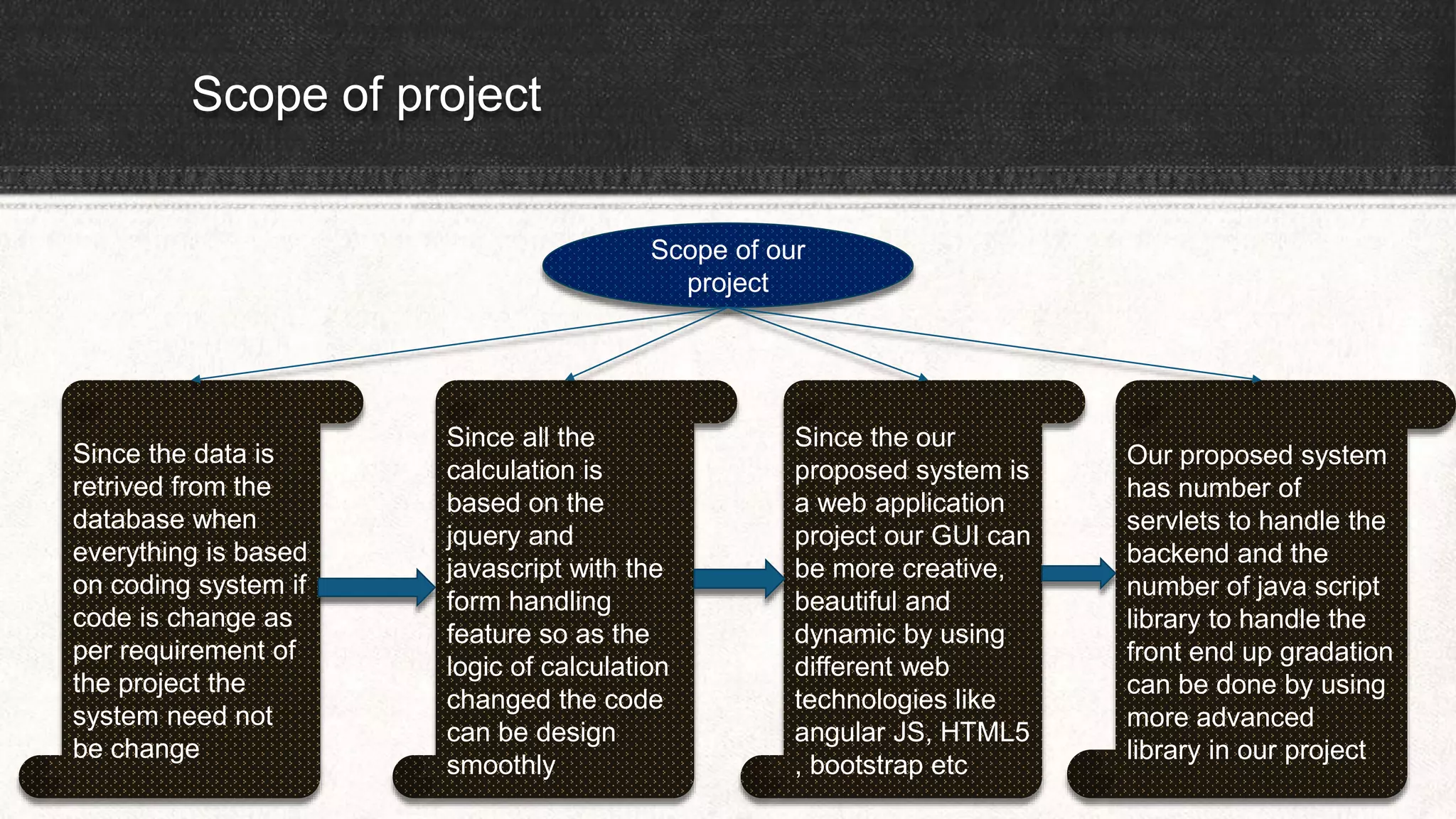 Scope of project

Scope of our project

Since the data is retrived from the database when everything is based on coding system if code is change as per requirement of the project the system need not be change

Since all the calculation is based on the jquery and javascript with the form handling feature so as the logic of calculation changed the code can be design smoothly

Since the our proposed system is a web application project our GUI can be more creative, beautiful and dynamic by using different web technologies like angular JS, HTML5 , bootstrap etc

Our proposed system has number of servlets to handle the backend and the number of java script library to handle the front end up gradation can be done by using more advanced library in our project